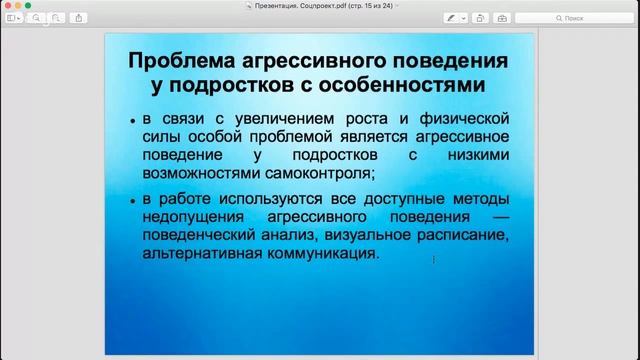 Презентация. Соцпроект.pdf (стр. 15 из 24)

Поиск

Проблема агрессивного поведения у подростков с особенностями

• в связи с увеличением роста и физической силы особой проблемой является агрессивное поведение у подростков с низкими возможностями самоконтроля;

• в работе используются все доступные методы недопущения агрессивного поведения — поведенческий анализ, визуальное расписание, альтернативная коммуникация.